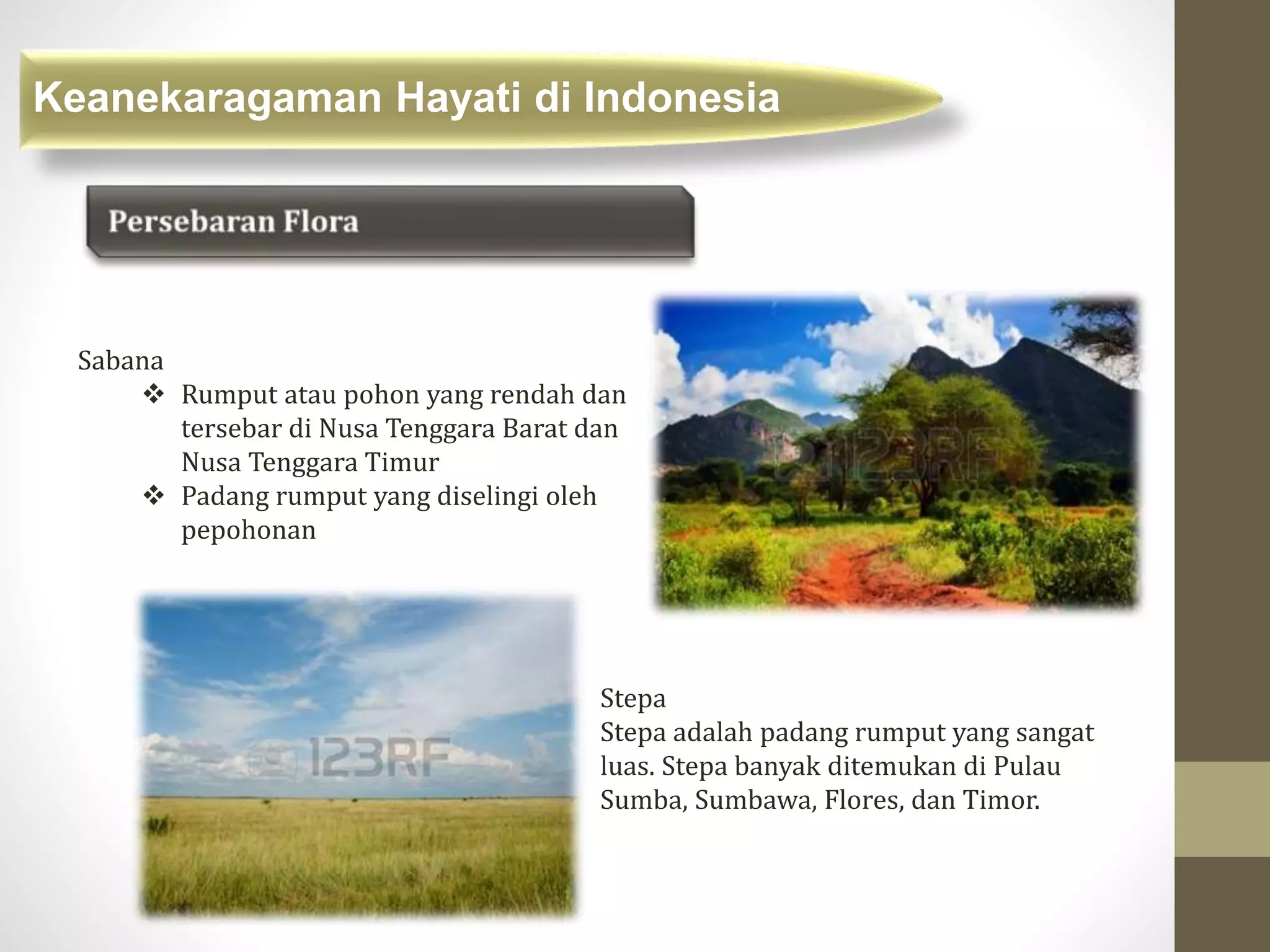 Keanekaragaman Hayati di Indonesia

Persebaran Flora

Sabana

❖ Rumput atau pohon yang rendah dan tersebar di Nusa Tenggara Barat dan Nusa Tenggara Timur
❖ Padang rumput yang diselingi oleh pepohonan

123RF

123RF

Stepa
Stepa adalah padang rumput yang sangat luas. Stepa banyak ditemukan di Pulau Sumba, Sumbawa, Flores, dan Timor.